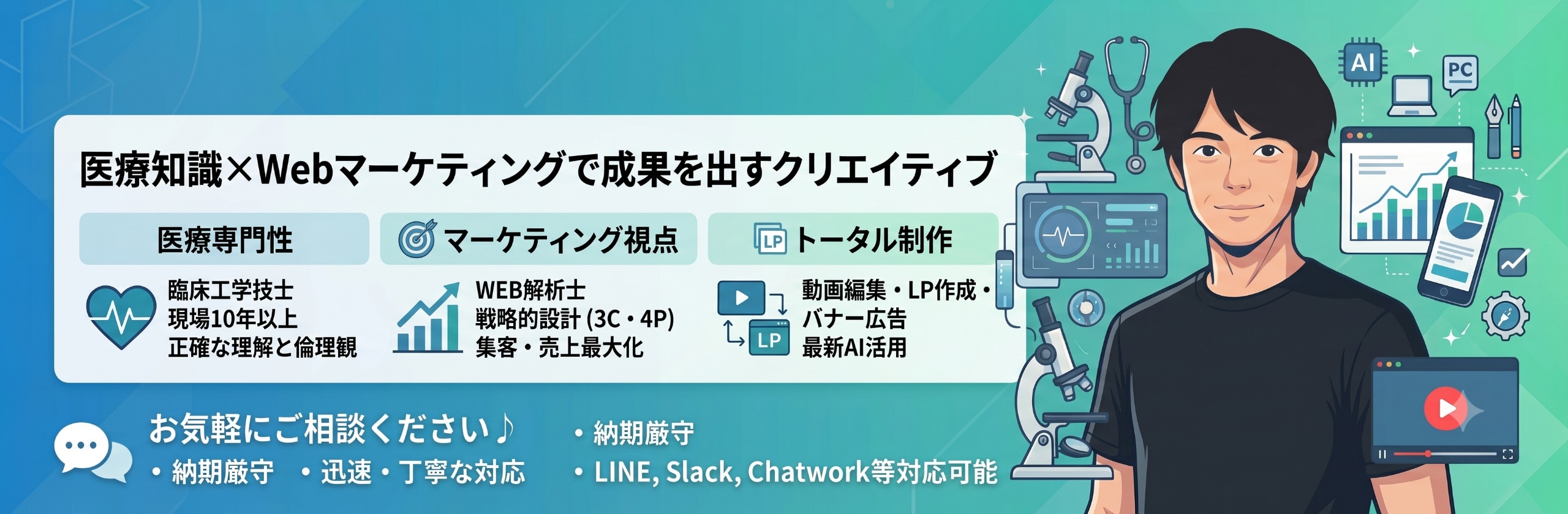 医療知識×Webマーケティングで成果を出すクリエイティブ

医療専門性

臨床工学技士
現場10年以上
正確な理解と倫理観

マーケティング視点

WEB解析士
戦略的設計 (3C・4P)
集客・売上最大化

LP トータル制作

LP

動画編集・LP作成・
バナー広告
最新AI活用

お気軽にご相談ください♪
・納期厳守　・迅速・丁寧な対応

・納期厳守
・LINE, Slack, Chatwork等対応可能

AI
PC